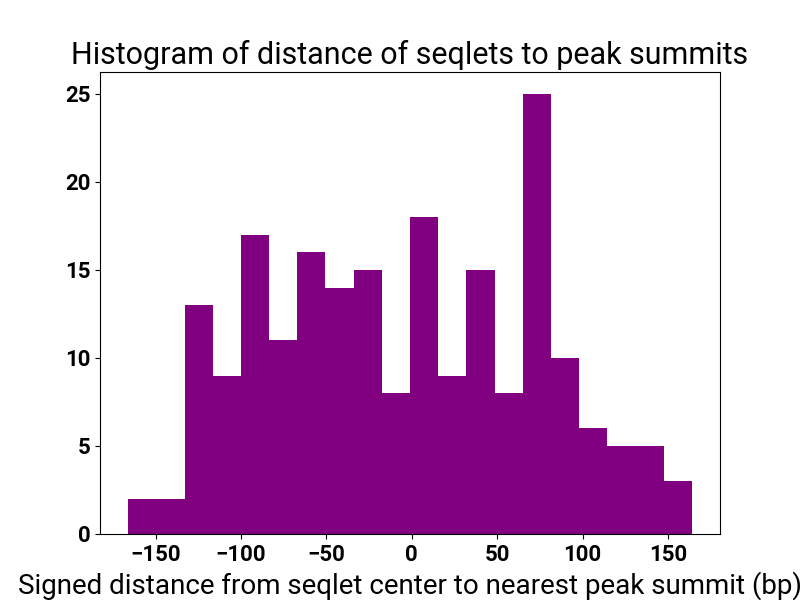 Histogram of distance of seqlets to peak summits

25
20
15
10
5
0

−150 −100 −50 0 50 100 150

Signed distance from seqlet center to nearest peak summit (bp)